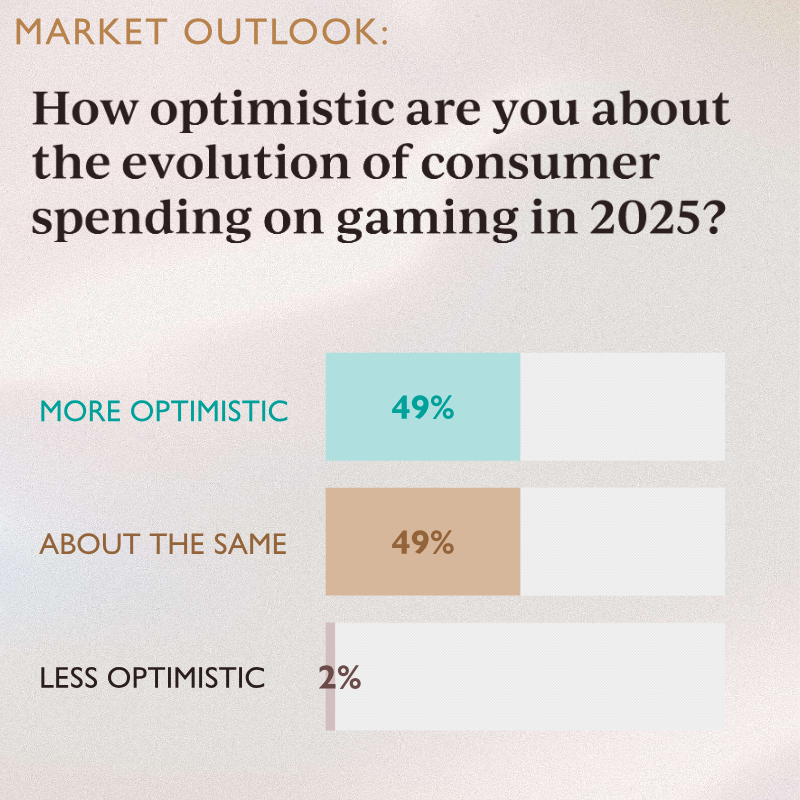 MARKET OUTLOOK:

How optimistic are you about the evolution of consumer spending on gaming in 2025?

MORE OPTIMISTIC 49%

ABOUT THE SAME 49%

LESS OPTIMISTIC 2%